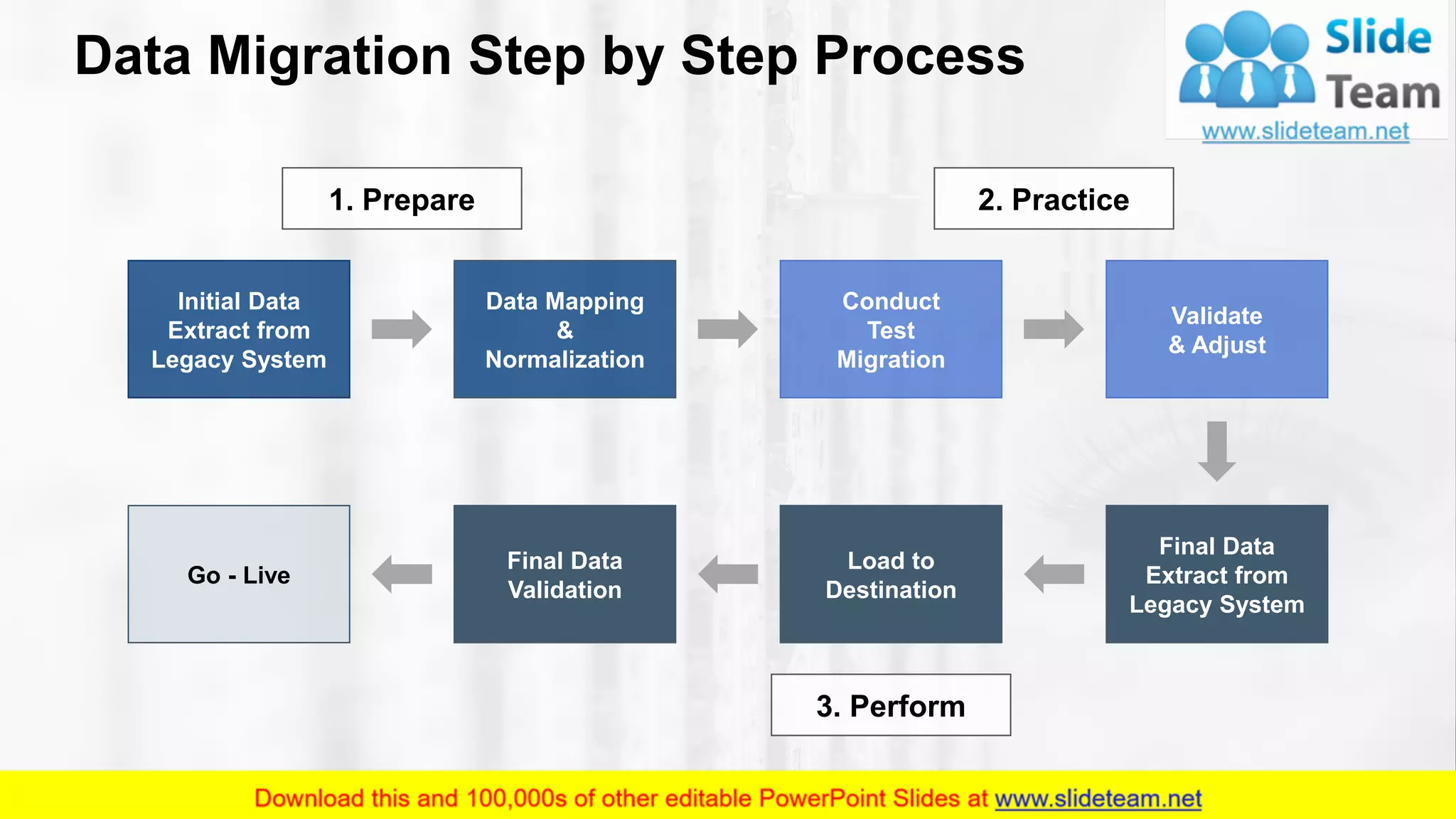 Data Migration Step by Step Process

Slide Team
www.slideteam.net

1. Prepare

2. Practice

Initial Data Extract from Legacy System

Data Mapping & Normalization

Conduct Test Migration

Validate & Adjust

Final Data Extract from Legacy System

Load to Destination

Final Data Validation

Go - Live

3. Perform

Download this and 100,000s of other editable PowerPoint Slides at www.slideteam.net